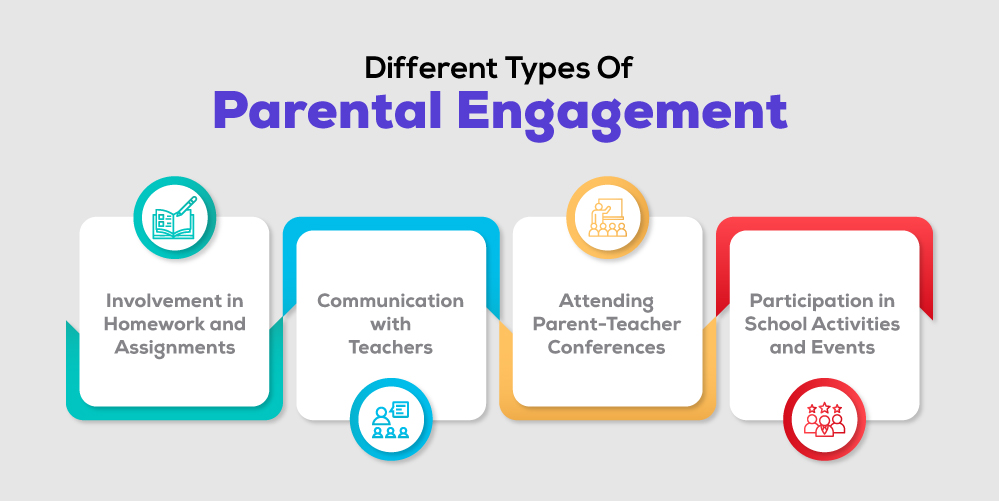 Different Types Of
Parental Engagement

Involvement in Homework and Assignments

Communication with Teachers

Attending Parent-Teacher Conferences

Participation in School Activities and Events